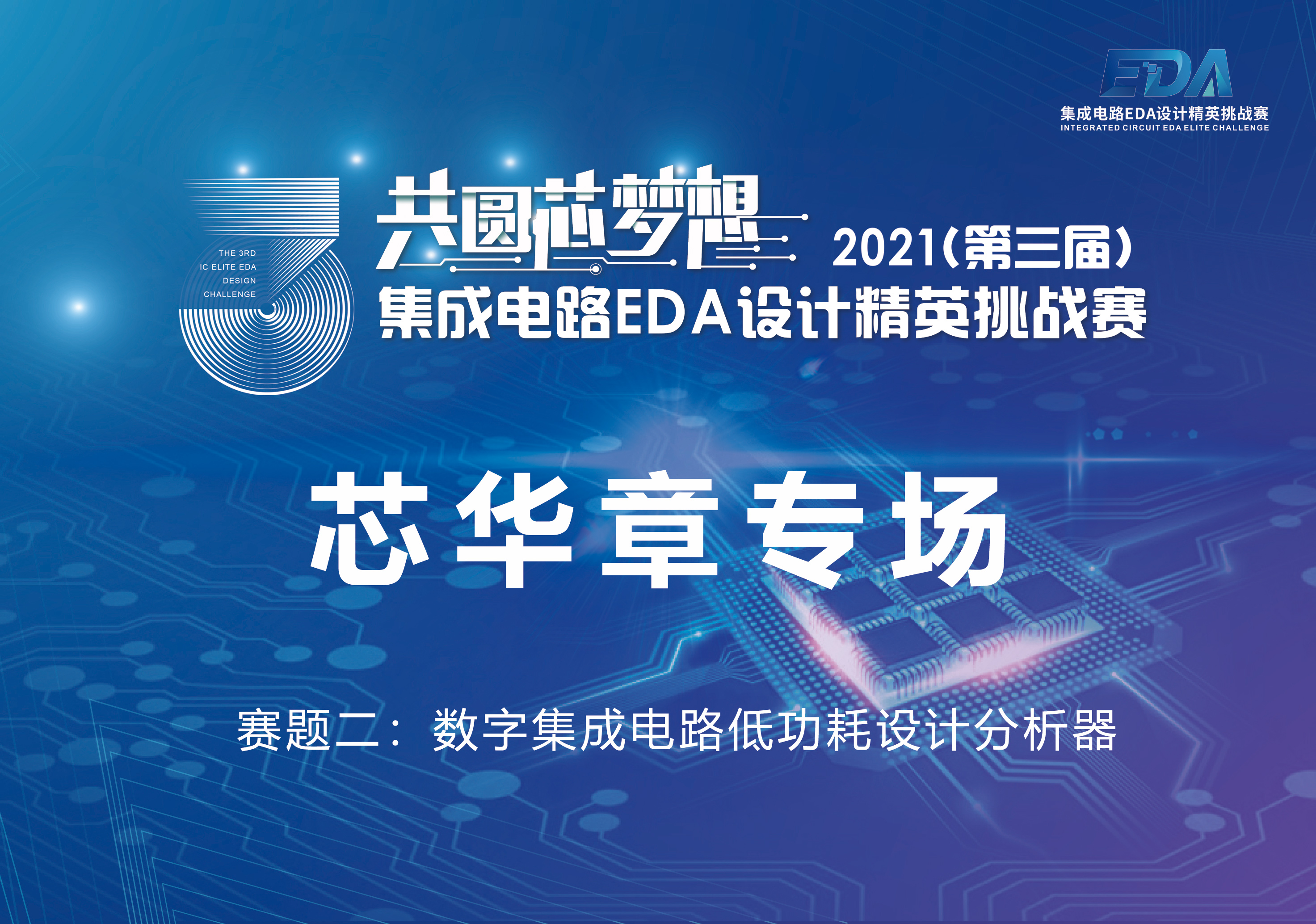 EDA
集成电路EDA设计精英挑战赛
INTEGRATED CIRCUIT EDA ELITE CHALLENGE

THE 3RD
IC ELITE EDA
DESIGN
CHALLENGE

共圆芯梦想 2021（第三届）
集成电路EDA设计精英挑战赛

芯华章专场

赛题二：数字集成电路低功耗设计分析器